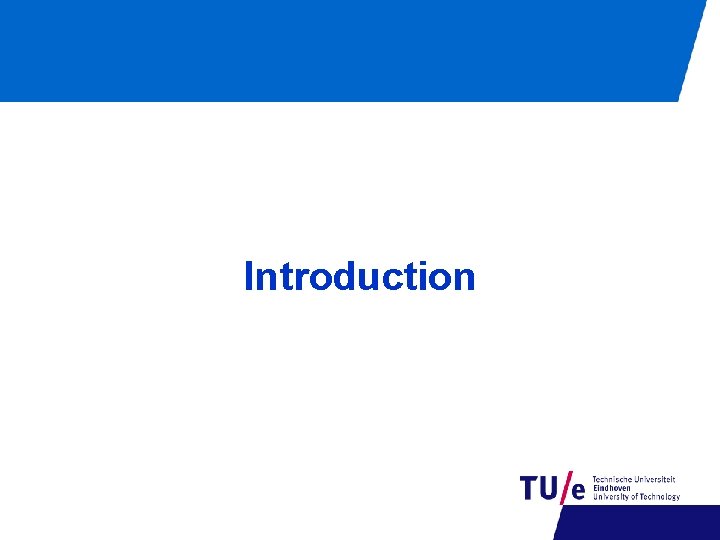 Introduction

TU/e Technische Universiteit Eindhoven University of Technology